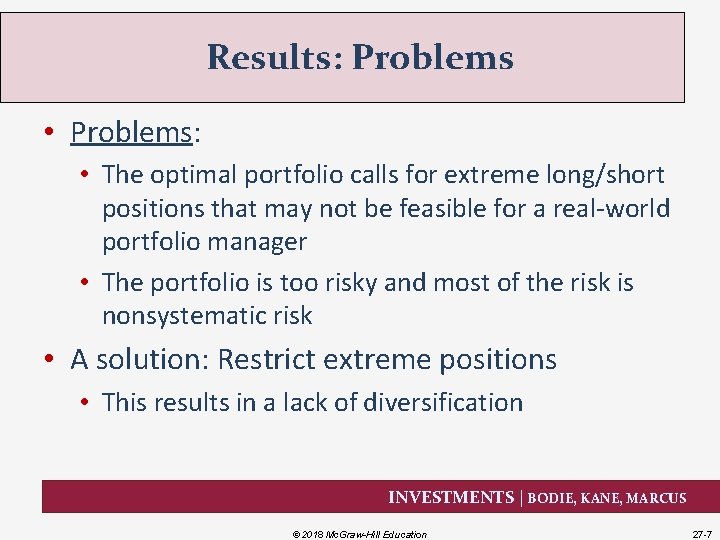 Results: Problems

• Problems:
  • The optimal portfolio calls for extreme long/short positions that may not be feasible for a real-world portfolio manager
  • The portfolio is too risky and most of the risk is nonsystematic risk
• A solution: Restrict extreme positions
  • This results in a lack of diversification

INVESTMENTS | BODIE, KANE, MARCUS

© 2018 McGraw-Hill Education

27-7